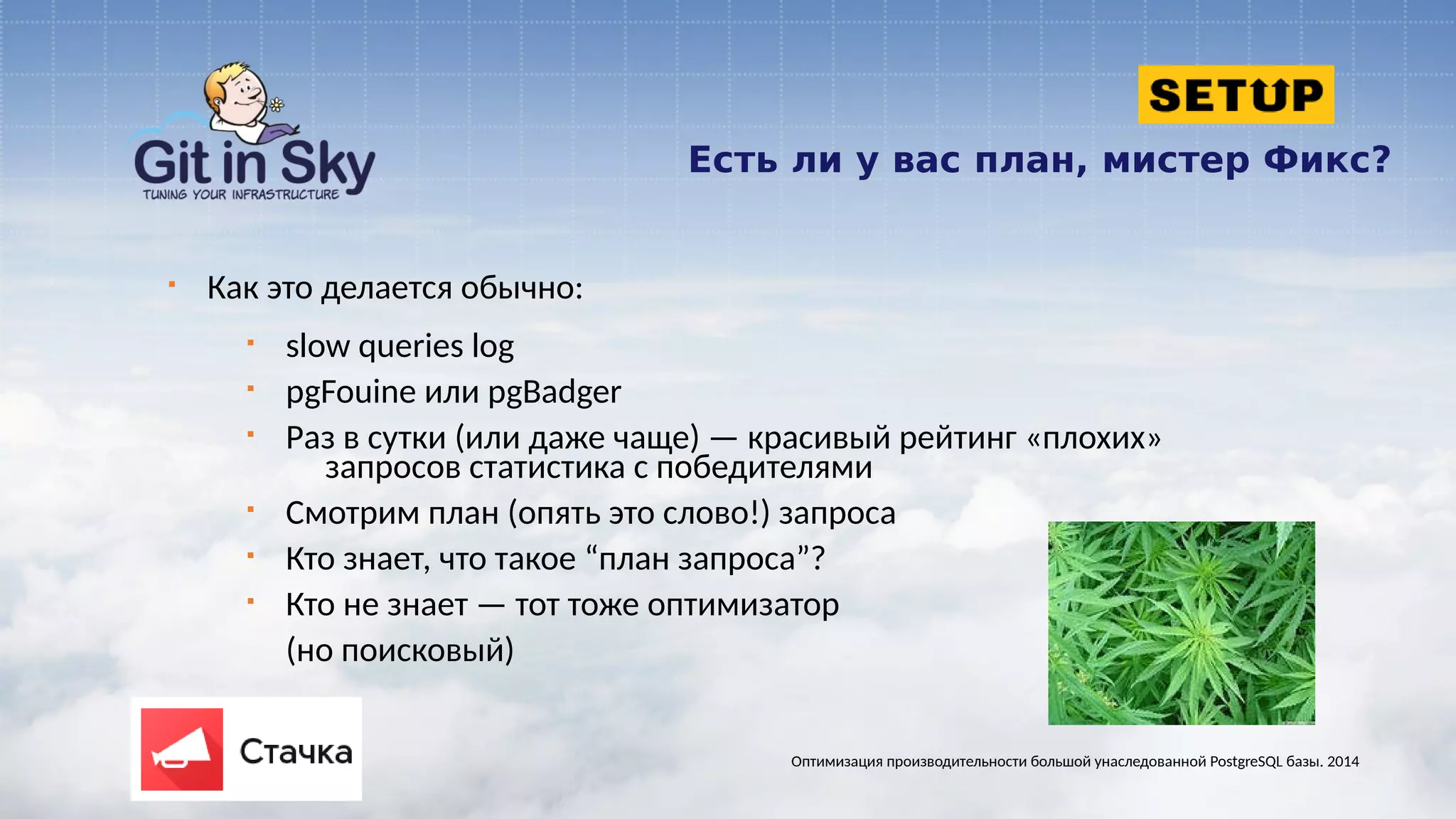 Git in Sky
TUNING YOUR INFRASTRUCTURE

SETUP

Есть ли у вас план, мистер Фикс?

Как это делается обычно:

slow queries log

pgFouine или pgBadger

Раз в сутки (или даже чаще) — красивый рейтинг «плохих» запросов статистика с победителями

Смотрим план (опять это слово!) запроса

Кто знает, что такое “план запроса”?

Кто не знает — тот тоже оптимизатор (но поисковый)

Стачка

Оптимизация производительности большой унаследованной PostgreSQL базы. 2014